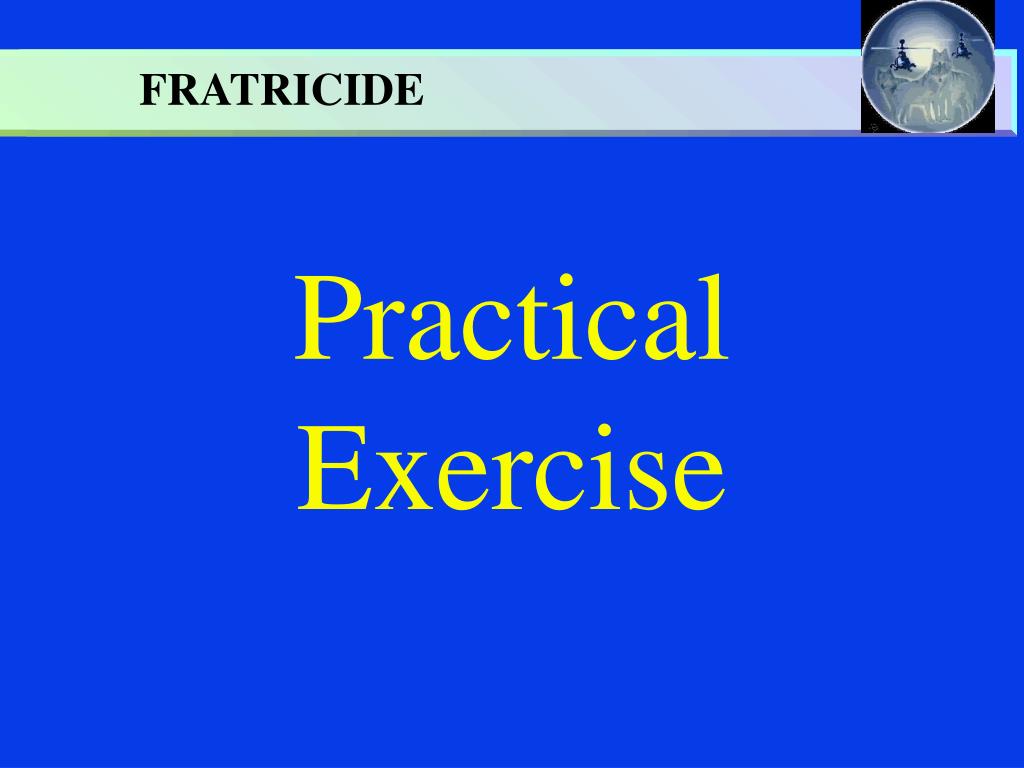 FRATRICIDE

Practical Exercise